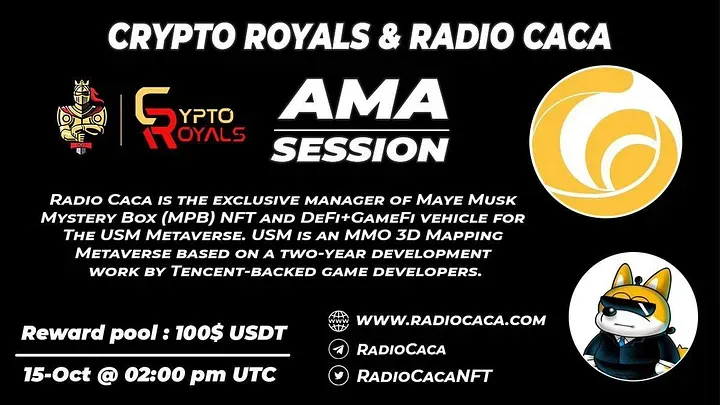 CRYPTO ROYALS & RADIO CACA

CRYPTO ROYALS

AMA SESSION

Radio Caca is the exclusive manager of Maye Musk Mystery Box (MPB) NFT and DeFi+GameFi vehicle for The USM Metaverse. USM is an MMO 3D Mapping Metaverse based on a two-year development work by Tencent-backed game developers.

Reward pool : 100$ USDT

15-Oct @ 02:00 pm UTC

WWW.RADIOCACA.COM

RadioCaca

RadioCacaNFT